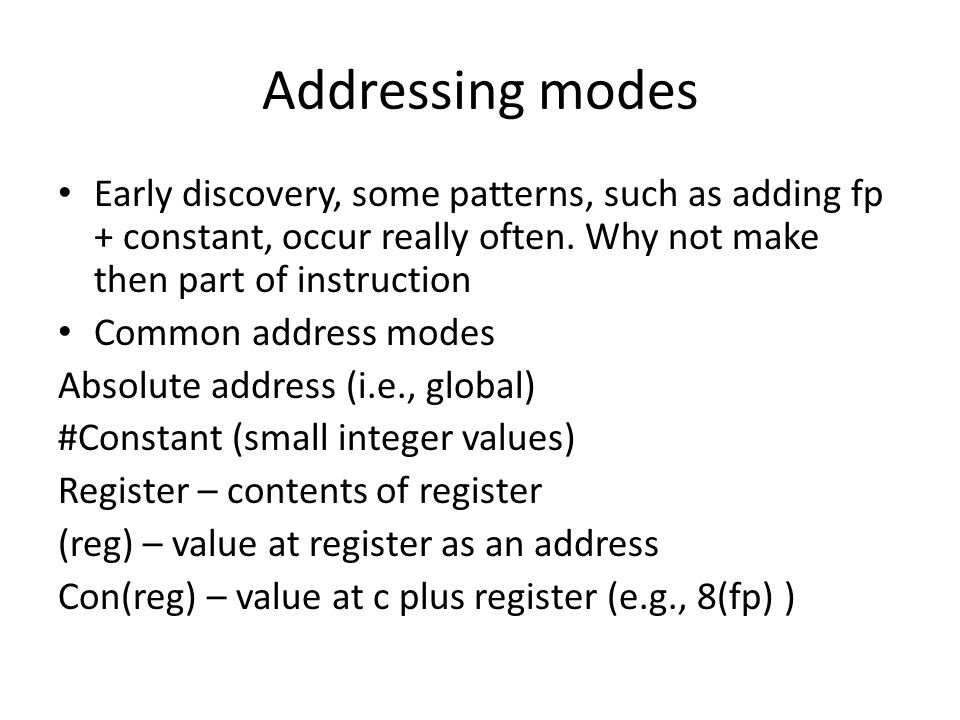 Addressing modes

• Early discovery, some patterns, such as adding fp + constant, occur really often. Why not make then part of instruction
• Common address modes

Absolute address (i.e., global)
#Constant (small integer values)
Register – contents of register
(reg) – value at register as an address
Con(reg) – value at c plus register (e.g., 8(fp) )